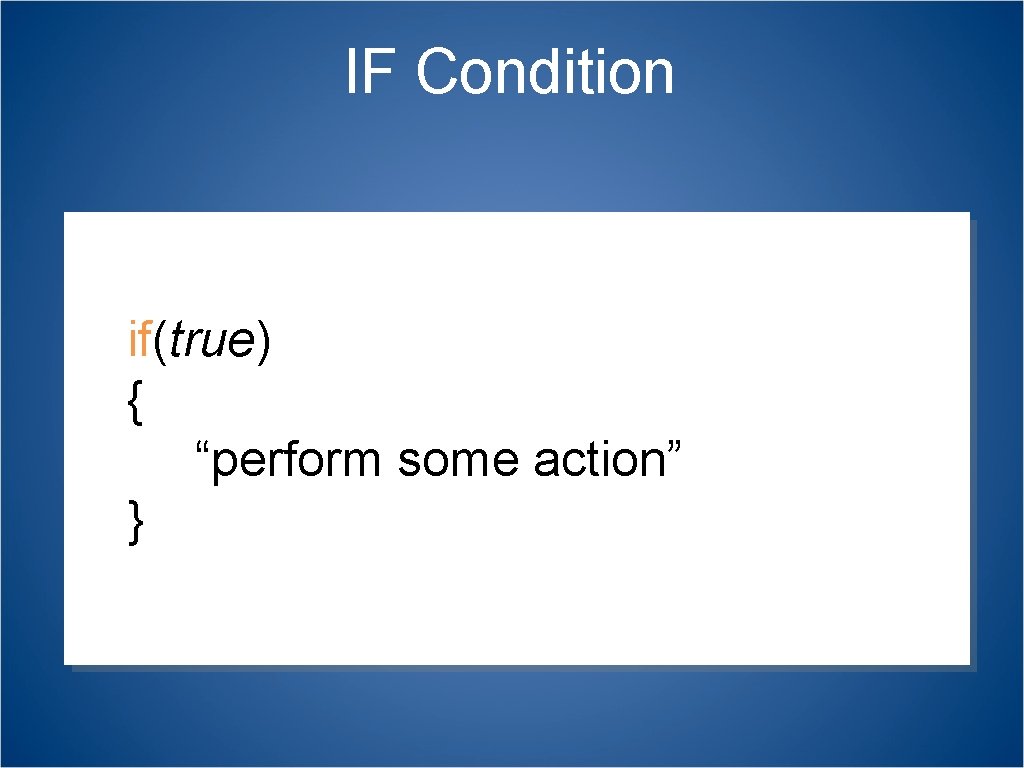 IF Condition

if(true)
{
“perform some action”
}